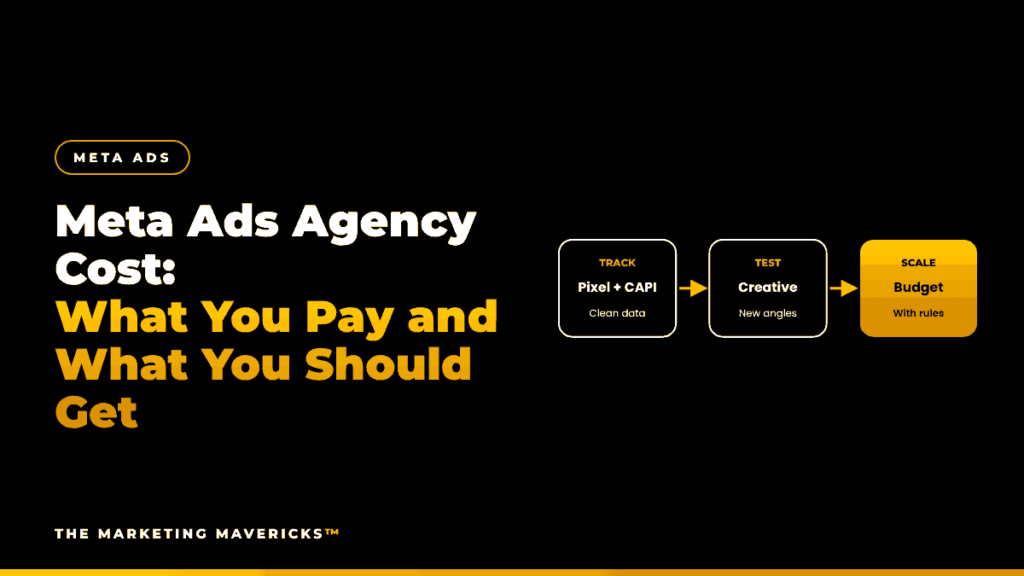 META ADS

Meta Ads Agency Cost: What You Pay and What You Should Get

TRACK
Pixel + CAPI
Clean data

TEST
Creative
New angles

SCALE
Budget
With rules

THE MARKETING MAVERICKS™